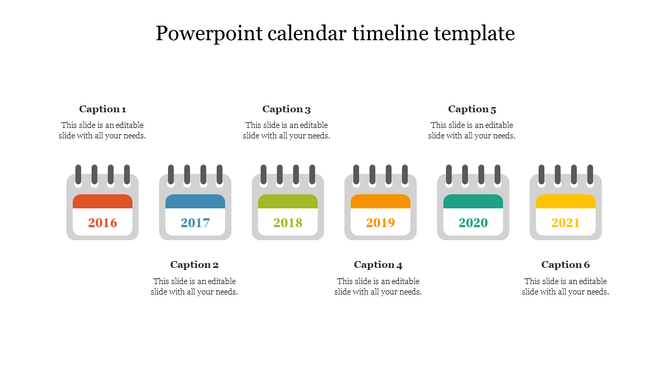 Powerpoint calendar timeline template

Caption 1
This slide is an editable slide with all your needs.

Caption 3
This slide is an editable slide with all your needs.

Caption 5
This slide is an editable slide with all your needs.

2016

2017

2018

2019

2020

2021

Caption 2
This slide is an editable slide with all your needs.

Caption 4
This slide is an editable slide with all your needs.

Caption 6
This slide is an editable slide with all your needs.